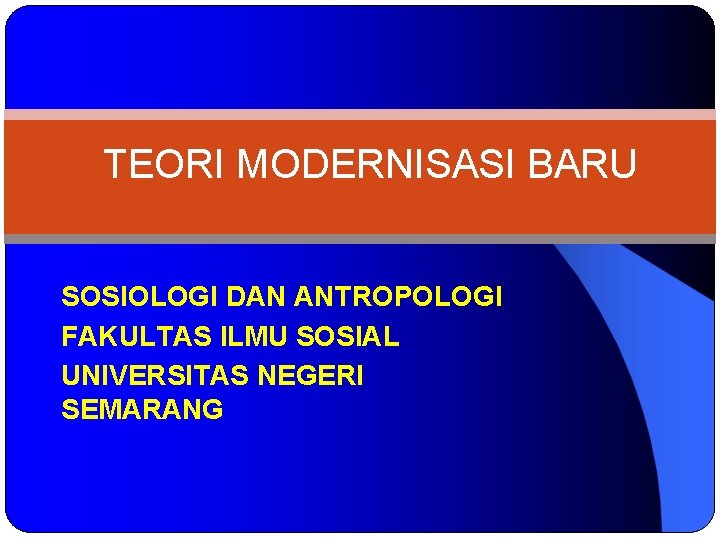 TEORI MODERNISASI BARU

SOSIOLOGI DAN ANTROPOLOGI
FAKULTAS ILMU SOSIAL
UNIVERSITAS NEGERI SEMARANG